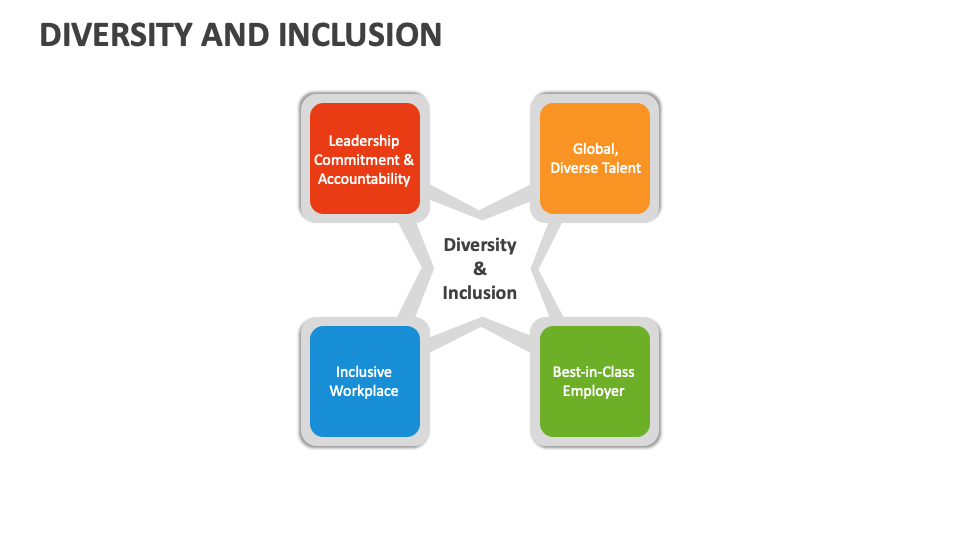 DIVERSITY AND INCLUSION

Leadership Commitment & Accountability

Global, Diverse Talent

Diversity & Inclusion

Inclusive Workplace

Best-in-Class Employer